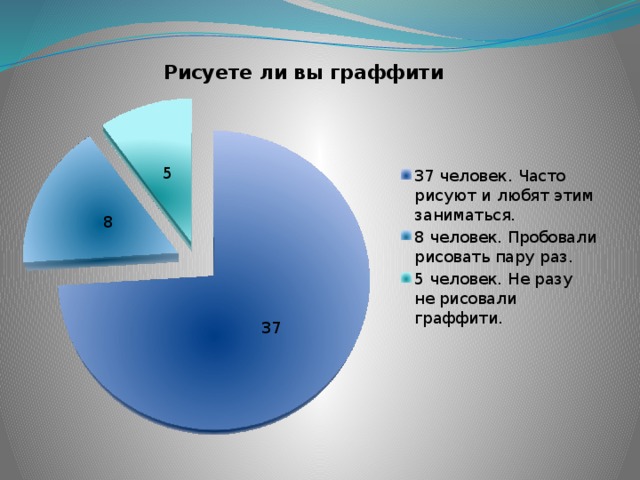 Рисуете ли вы граффити

5

8

37

37 человек. Часто рисуют и любят этим заниматься.

8 человек. Пробовали рисовать пару раз.

5 человек. Не разу не рисовали граффити.